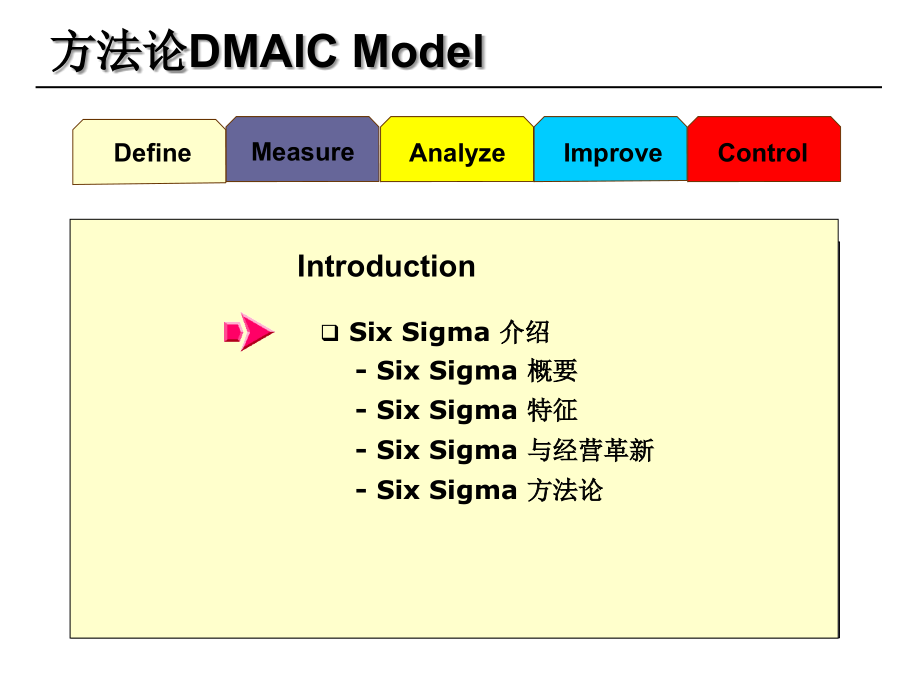 方法论DMAIC Model

Define Measure Analyze Improve Control

Introduction

❑ Six Sigma 介绍
- Six Sigma 概要
- Six Sigma 特征
- Six Sigma 与经营革新
- Six Sigma 方法论